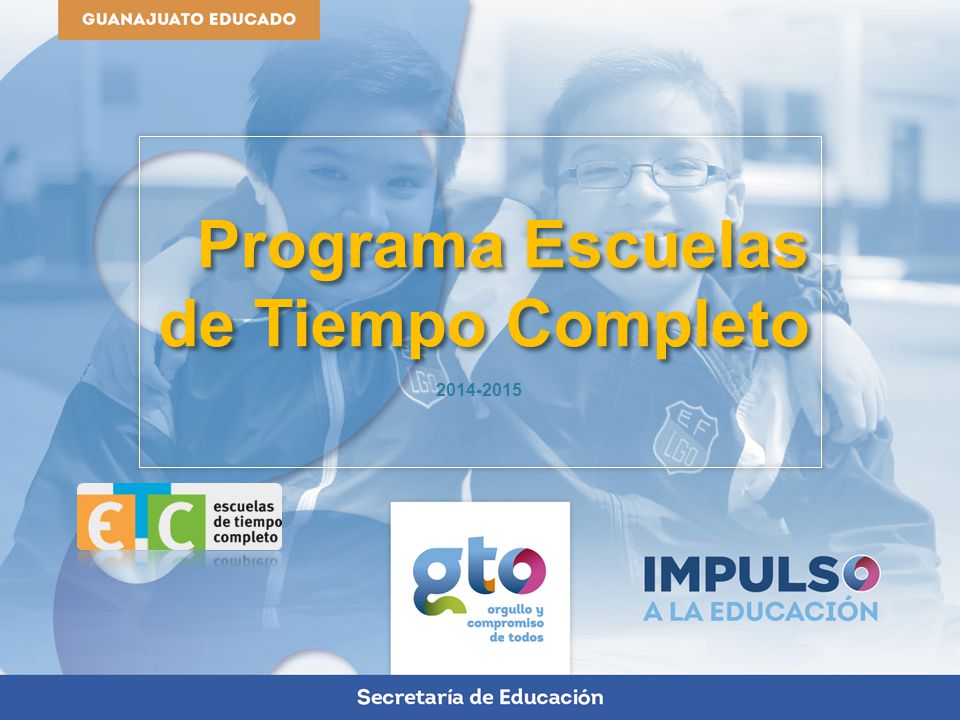 GUANAJUATO EDUCADO

Programa Escuelas de Tiempo Completo

2014-2015

ETC escuelas de tiempo completo

gto orgullo y compromiso de todos

IMPULSO A LA EDUCACIÓN

Secretaría de Educación